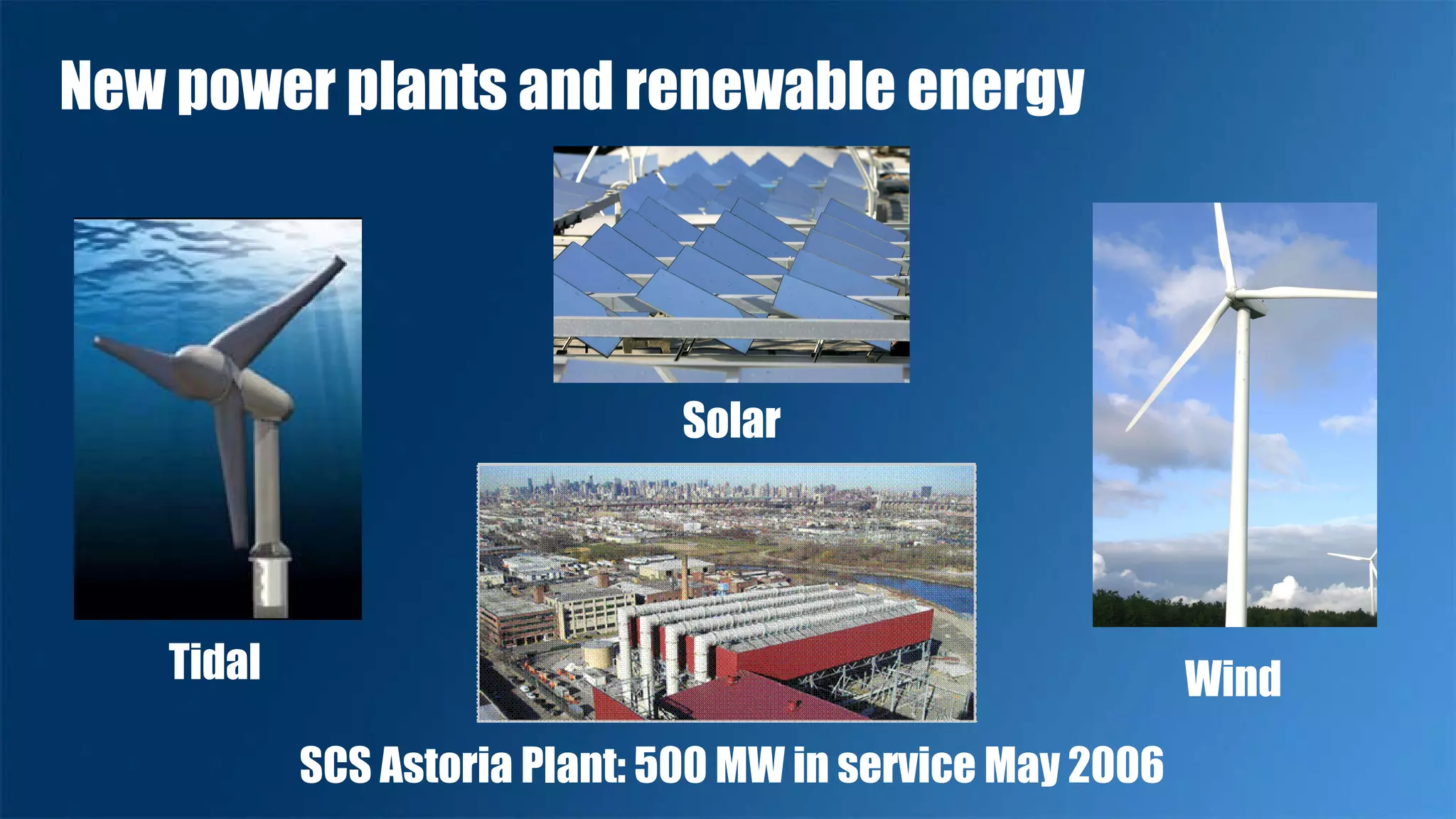 New power plants and renewable energy

Solar

Tidal

Wind

SCS Astoria Plant: 500 MW in service May 2006